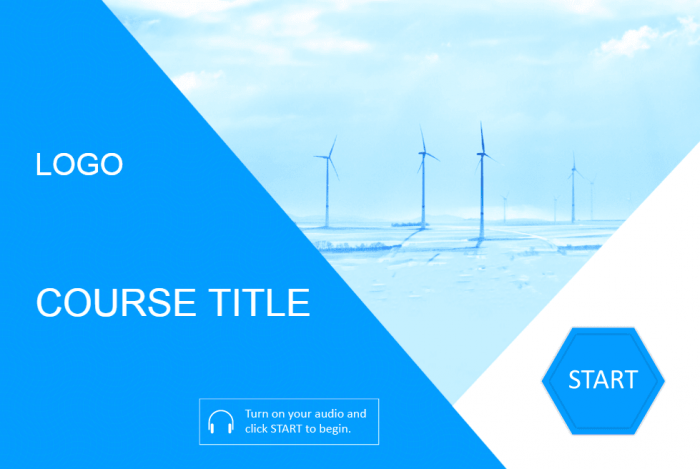 LOGO

COURSE TITLE

Turn on your audio and click START to begin.

START